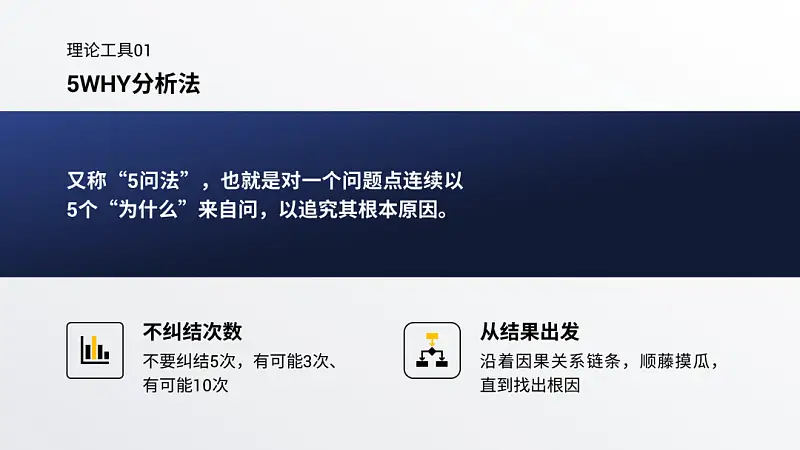 理论工具01

5WHY分析法

又称“5问法”，也就是对一个问题点连续以5个“为什么”来自问，以追究其根本原因。

不纠结次数

不要纠结5次，有可能3次、有可能10次

从结果出发

沿着因果关系链条，顺藤摸瓜，直到找出根因